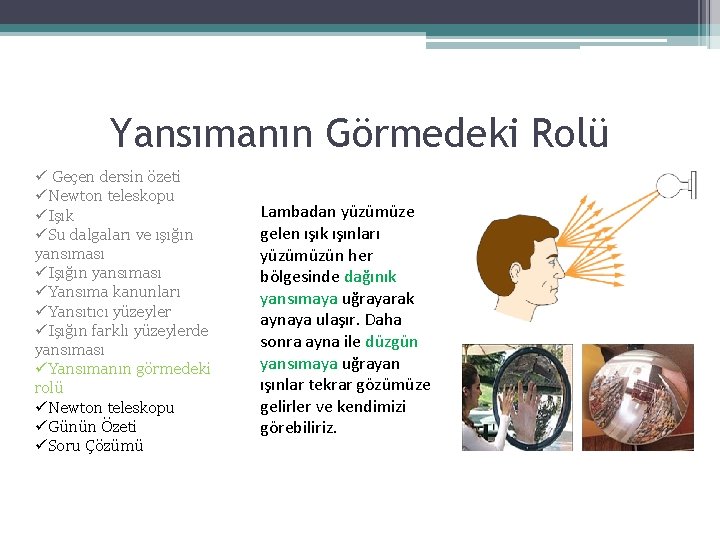 Yansımanın Görmedeki Rolü

✓ Geçen dersin özeti
✓Newton teleskopu
✓Işık
✓Su dalgaları ve ışığın yansıması
✓Işığın yansıması
✓Yansıma kanunları
✓Yansıtıcı yüzeyler
✓Işığın farklı yüzeylerde yansıması
✓Yansımanın görmedeki rolü
✓Newton teleskopu
✓Günün Özeti
✓Soru Çözümü

Lambadan yüzümüze gelen ışık ışınları yüzümüzün her bölgesinde dağınık yansımaya uğrayarak aynaya ulaşır. Daha sonra ayna ile düzgün yansımaya uğrayan ışınlar tekrar gözümüze gelirler ve kendimizi görebiliriz.